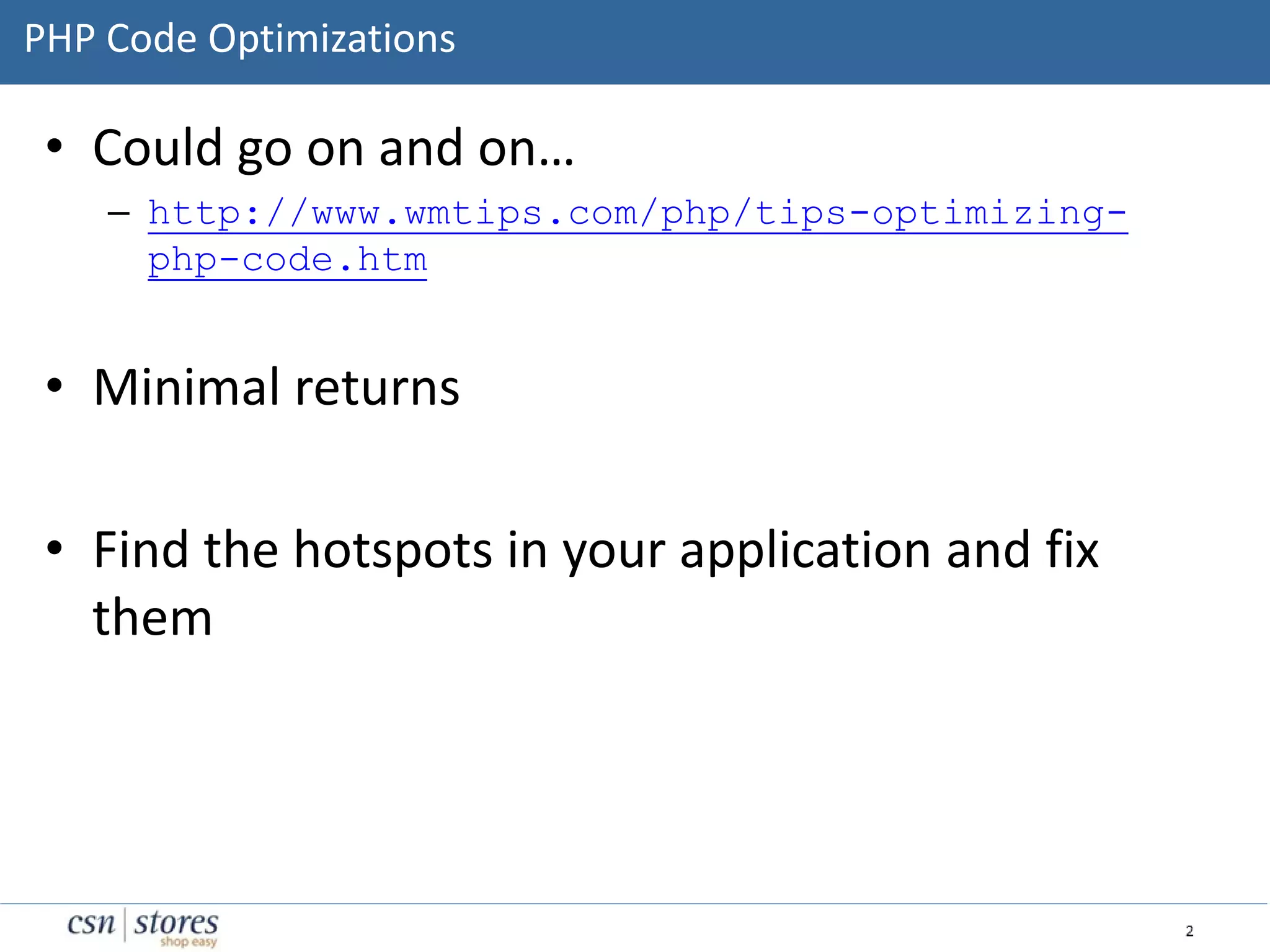 PHP Code Optimizations

• Could go on and on…
– http://www.wmtips.com/php/tips-optimizing-php-code.htm

• Minimal returns

• Find the hotspots in your application and fix them

csn | stores
shop easy

2